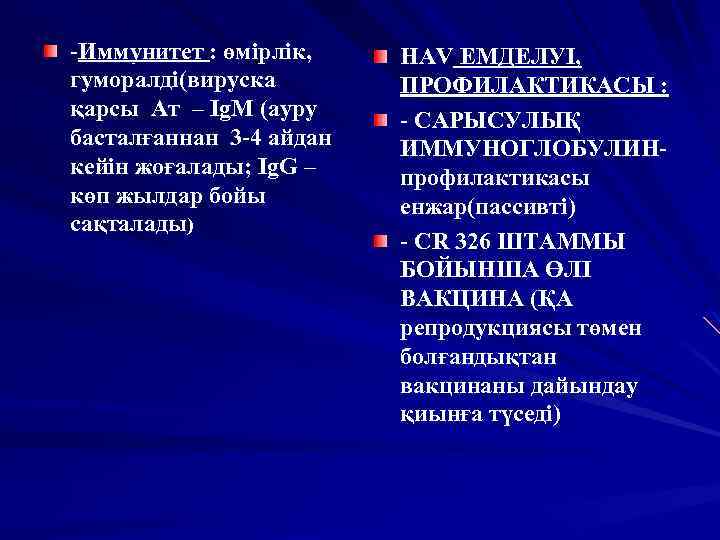 -Иммунитет : өмірлік, гуморалді(вируска қарсы Ат – IgM (ауру басталғаннан 3-4 айдан кейін жоғалады; IgG – көп жылдар бойы сақталады)

HAV ЕМДЕЛУІ, ПРОФИЛАКТИКАСЫ :

- САРЫСУЛЫҚ ИММУНОГЛОБУЛИН- профилактикасы енжар(пассивті)

- CR 326 ШТАММЫ БОЙЫНША ӨЛІ ВАКЦИНА (ҚА репродукциясы төмен болғандықтан вакцинаны дайындау қиынға түседі)